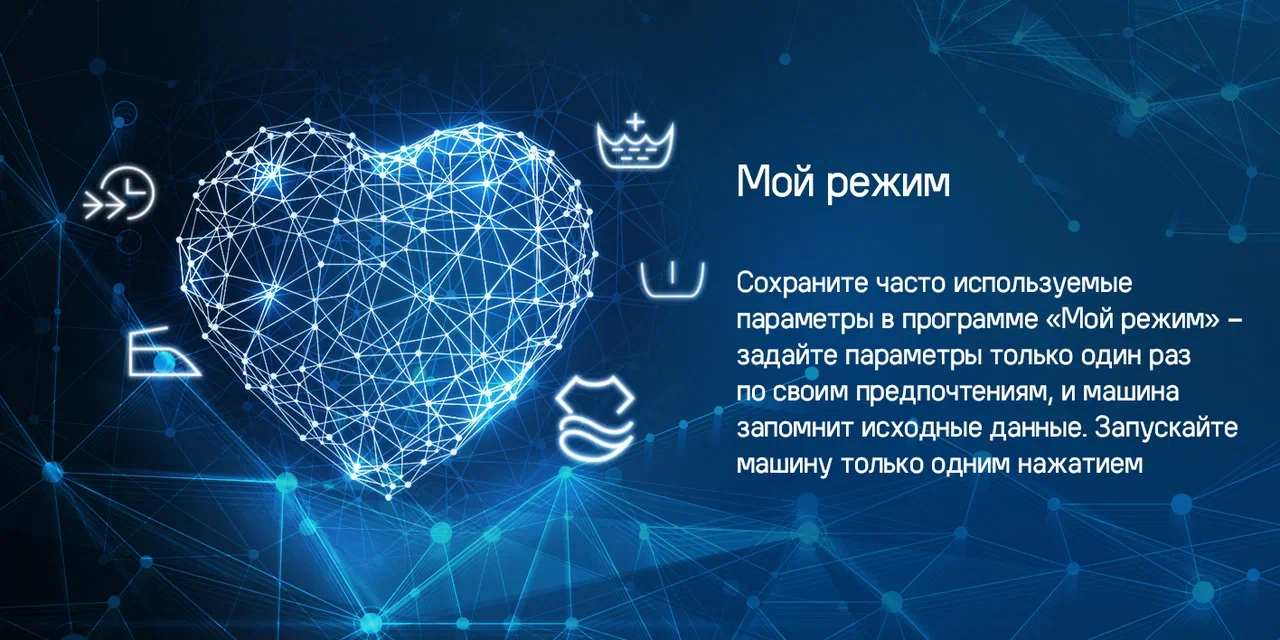 Мой режим

Сохраните часто используемые параметры в программе «Мой режим» – задайте параметры только один раз по своим предпочтениям, и машина запомнит исходные данные. Запускайте машину только одним нажатием